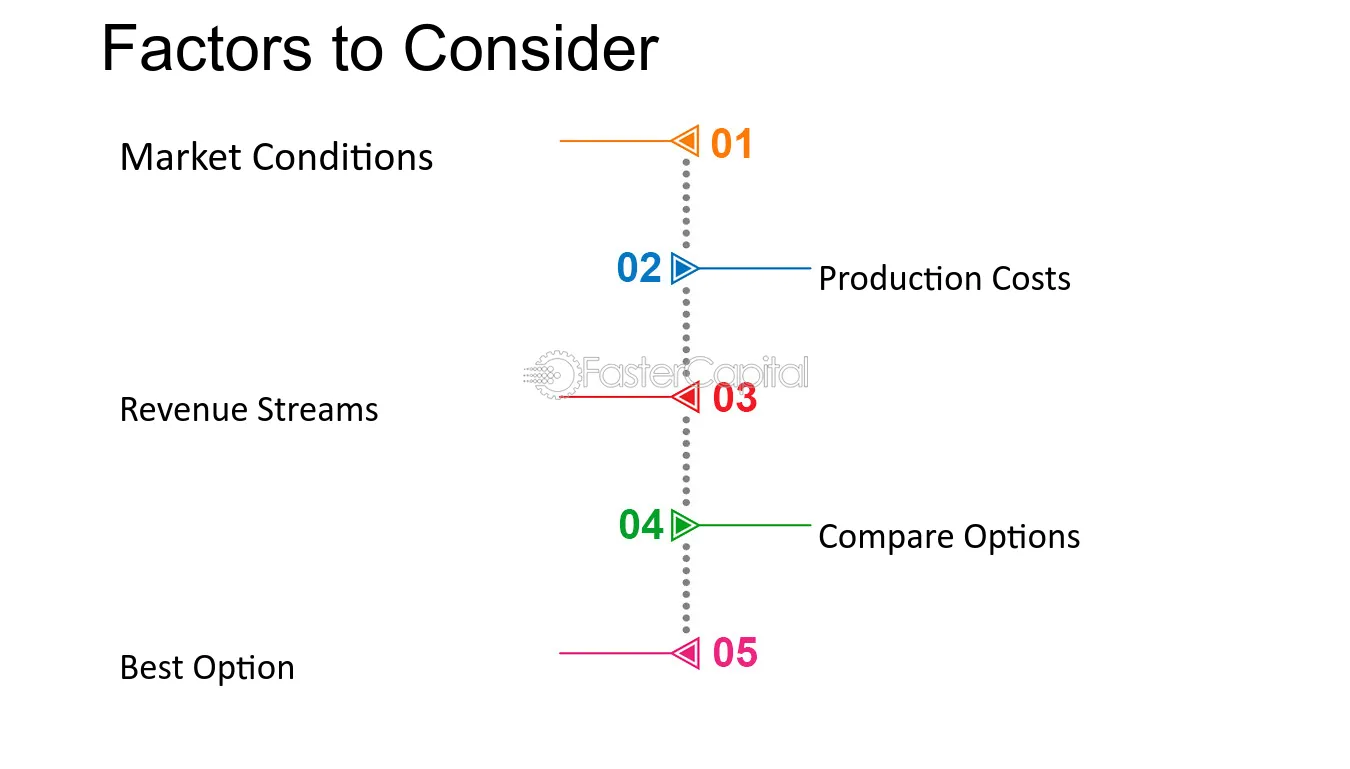 Factors to Consider

Market Conditions

01

02

Production Costs

Revenue Streams

03

04

Compare Options

Best Option

05

FasterCapital